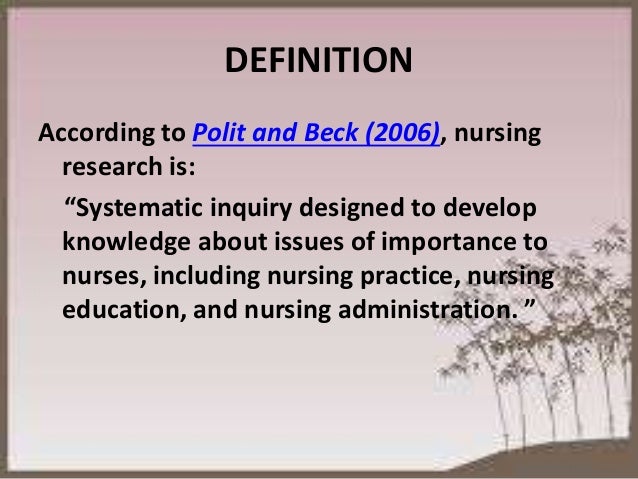 DEFINITION

According to Polit and Beck (2006), nursing research is:

“Systematic inquiry designed to develop knowledge about issues of importance to nurses, including nursing practice, nursing education, and nursing administration. ”